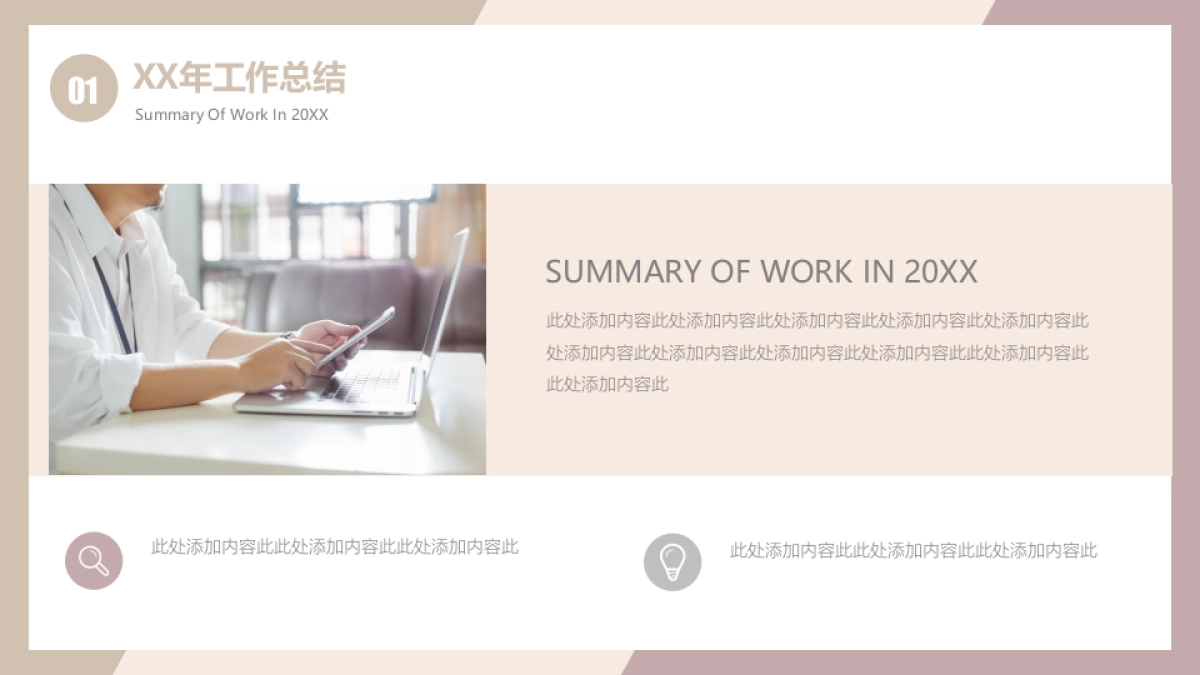 01

XX年工作总结

Summary Of Work In 20XX

SUMMARY OF WORK IN 20XX

此处添加内容此处添加内容此处添加内容此处添加内容此处添加内容此处添加内容此处添加内容此处添加内容此处添加内容此此处添加内容此此处添加内容此

此处添加内容此此处添加内容此此处添加内容此

此处添加内容此此处添加内容此此处添加内容此